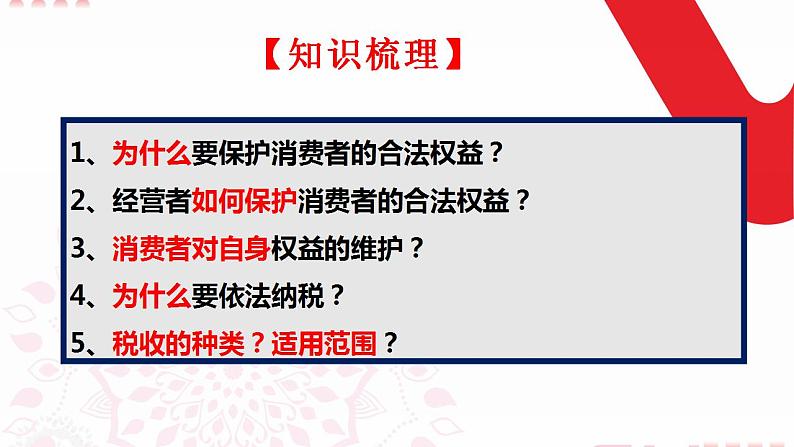 【知识梳理】

1、为什么要保护消费者的合法权益？
2、经营者如何保护消费者的合法权益？
3、消费者对自身权益的维护？
4、为什么要依法纳税？
5、税收的种类？适用范围？